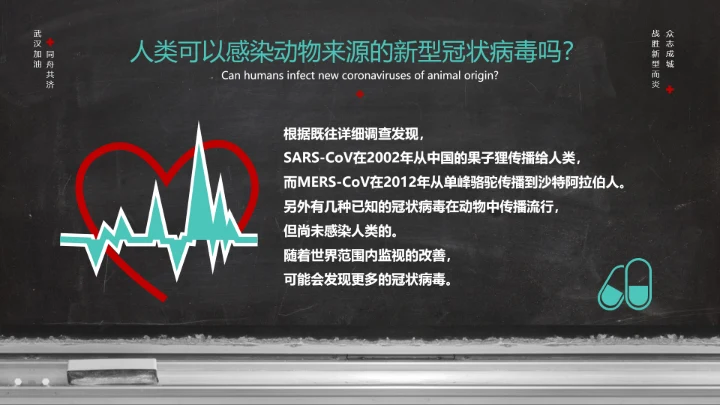 武汉加油
同舟共济

人类可以感染动物来源的新型冠状病毒吗？
Can humans infect new coronaviruses of animal origin?

众志成城
战胜新型肺炎

根据既往详细调查发现，
SARS-CoV在2002年从中国的果子狸传播给人类，
而MERS-CoV在2012年从单峰骆驼传播到沙特阿拉伯人。
另外有几种已知的冠状病毒在动物中传播流行，
但尚未感染人类的。
随着世界范围内监视的改善，
可能会发现更多的冠状病毒。